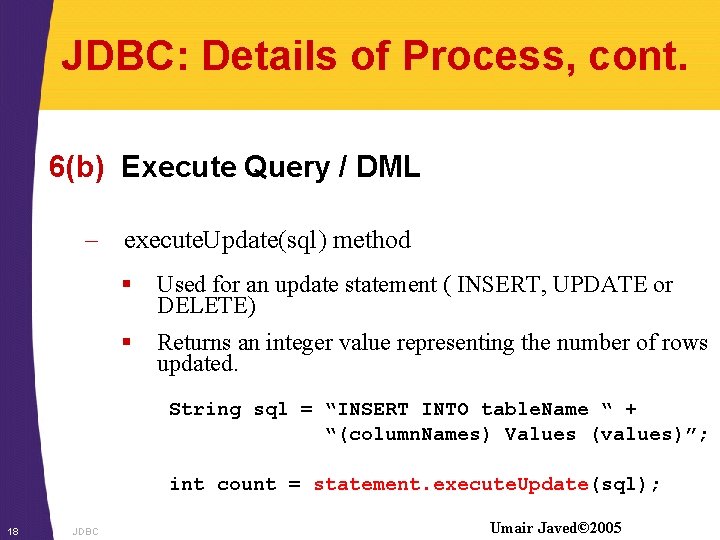 JDBC: Details of Process, cont.

6(b) Execute Query / DML

– executeUpdate(sql) method

▪ Used for an update statement ( INSERT, UPDATE or DELETE)

▪ Returns an integer value representing the number of rows updated.

String sql = “INSERT INTO tableName “ +
“(columnNames) Values (values)”;

int count = statement.executeUpdate(sql);

18 JDBC

Umair Javed©2005